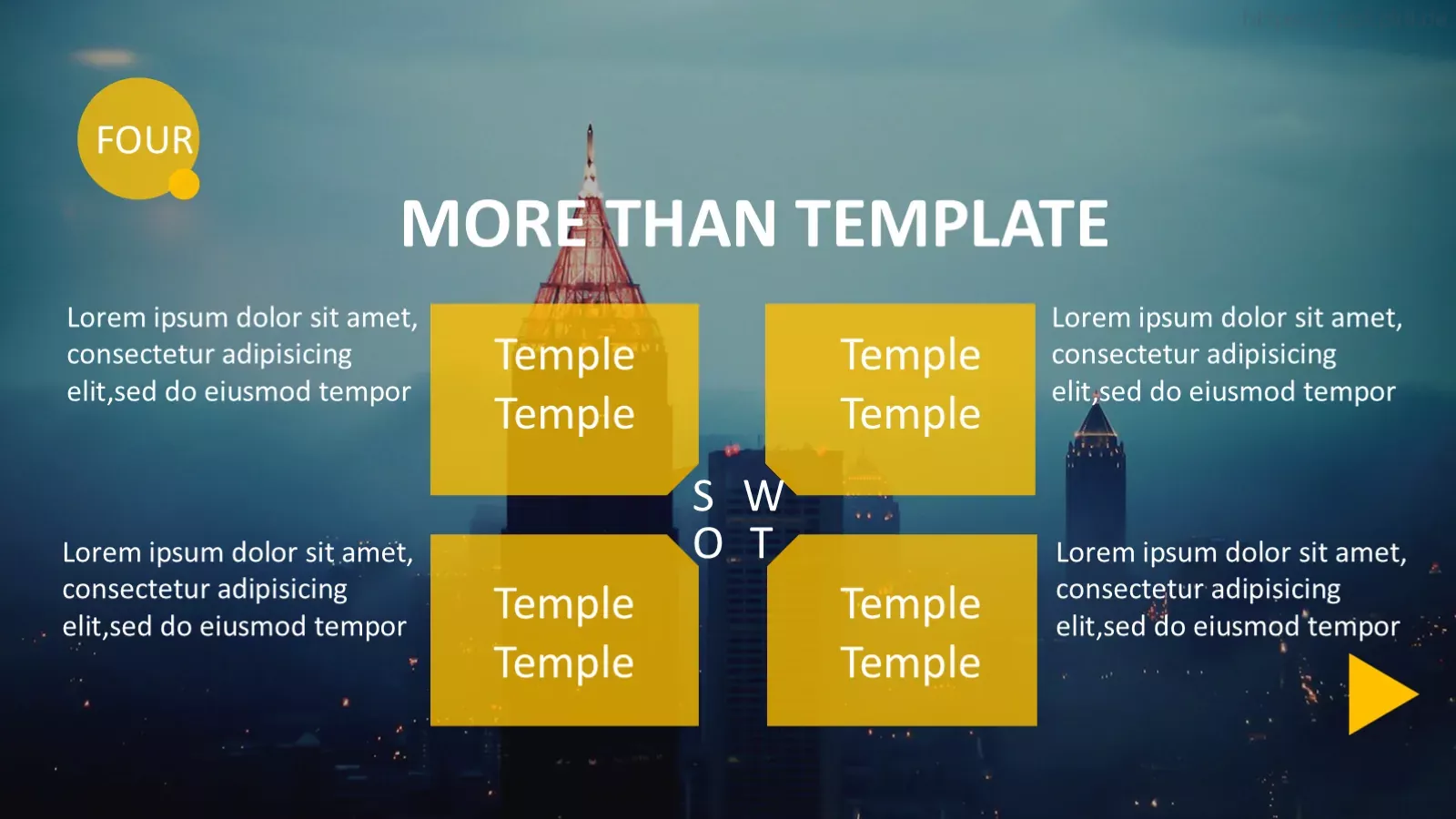 FOUR

MORE THAN TEMPLATE

Lorem ipsum dolor sit amet, consectetur adipisicing elit,sed do eiusmod tempor

Temple
Temple

Temple
Temple

Lorem ipsum dolor sit amet, consectetur adipisicing elit,sed do eiusmod tempor

S W
O T

Lorem ipsum dolor sit amet, consectetur adipisicing elit,sed do eiusmod tempor

Temple
Temple

Temple
Temple

Lorem ipsum dolor sit amet, consectetur adipisicing elit,sed do eiusmod tempor